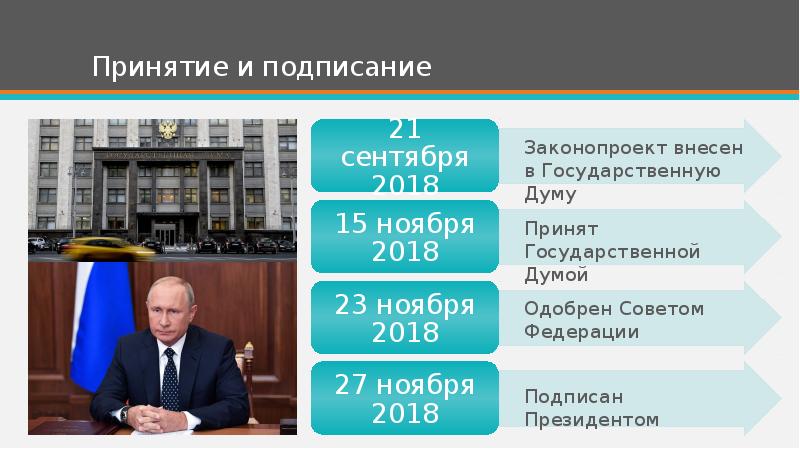 Принятие и подписание

21 сентября 2018

Законопроект внесен в Государственную Думу

15 ноября 2018

Принят Государственной Думой

23 ноября 2018

Одобрен Советом Федерации

27 ноября 2018

Подписан Президентом